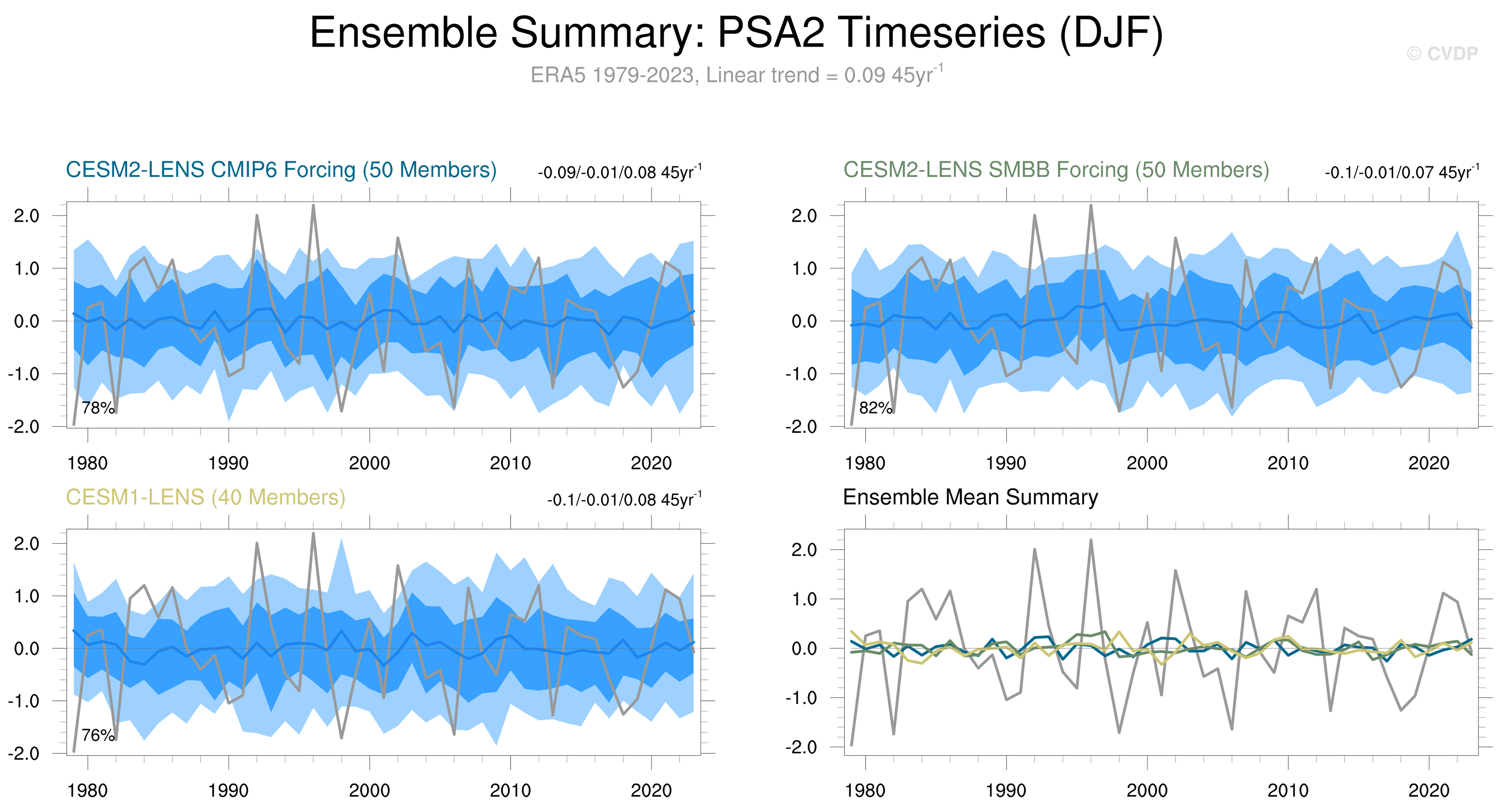 Ensemble Summary: PSA2 Timeseries (DJF)

© CVDP

ERA5 1979-2023, Linear trend = 0.09 $45yr^{-1}$

CESM2-LENS CMIP6 Forcing (50 Members)

-0.09/-0.01/0.08 $45yr^{-1}$

2.0
1.0
0.0
-1.0
-2.0

78%

1980 1990 2000 2010 2020

CESM2-LENS SMBB Forcing (50 Members)

-0.1/-0.01/0.07 $45yr^{-1}$

2.0
1.0
0.0
-1.0
-2.0

82%

1980 1990 2000 2010 2020

CESM1-LENS (40 Members)

-0.1/-0.01/0.08 $45yr^{-1}$

2.0
1.0
0.0
-1.0
-2.0

76%

1980 1990 2000 2010 2020

Ensemble Mean Summary

2.0
1.0
0.0
-1.0
-2.0

1980 1990 2000 2010 2020